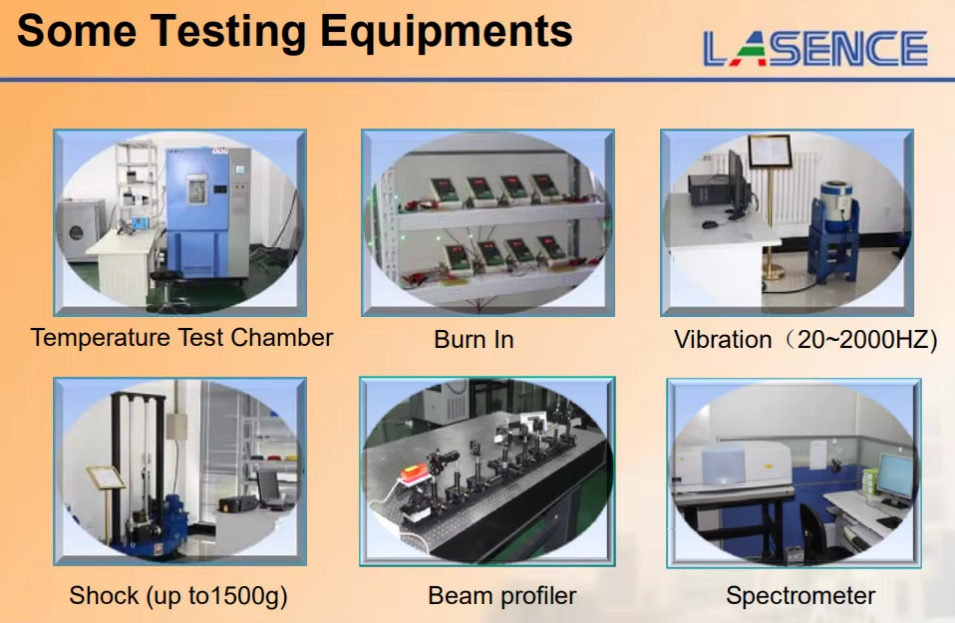 Some Testing Equipments

LASENCE

Temperature Test Chamber

Burn In

Vibration（20~2000HZ)

Shock (up to1500g)

Beam profiler

Spectrometer